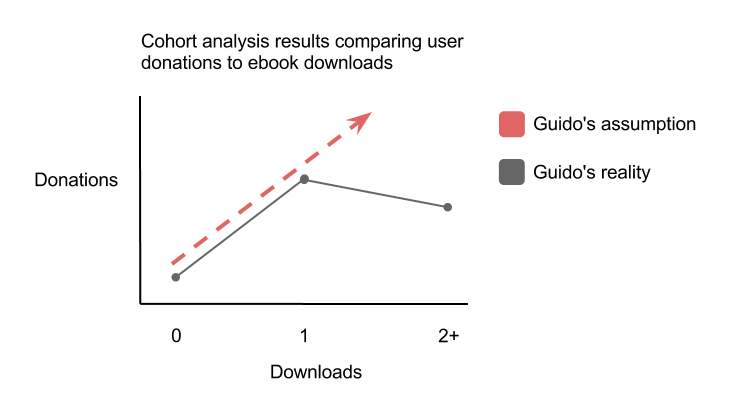 Cohort analysis results comparing user donations to ebook downloads

Guido's assumption

Guido's reality

Donations

0

1

2+

Downloads